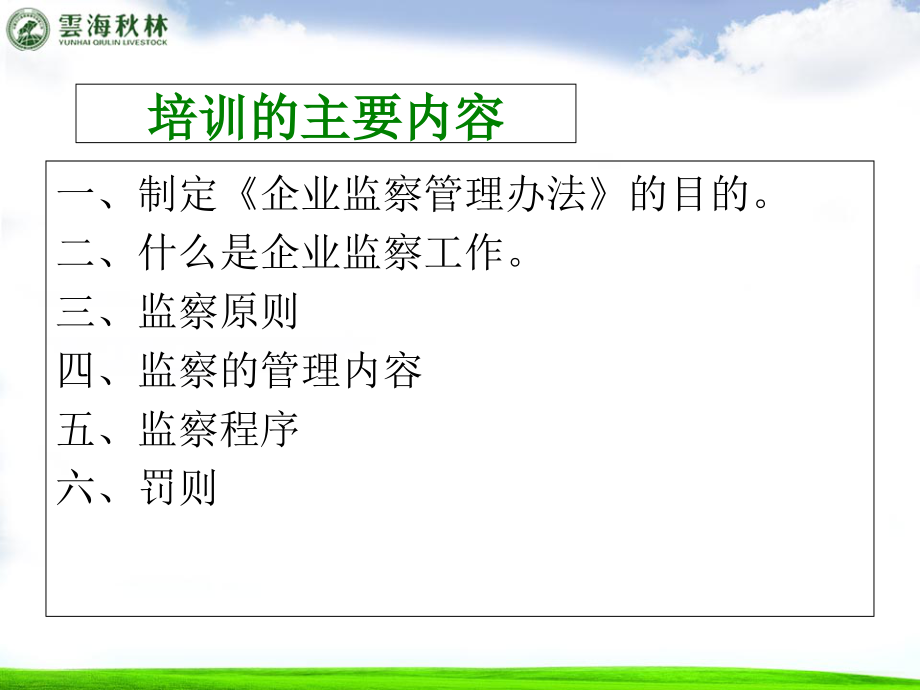 雲海秋林
YUNHAI QIULIN LIVESTOCK

培训的主要内容

一、制定《企业监察管理办法》的目的。
二、什么是企业监察工作。
三、监察原则
四、监察的管理内容
五、监察程序
六、罚则